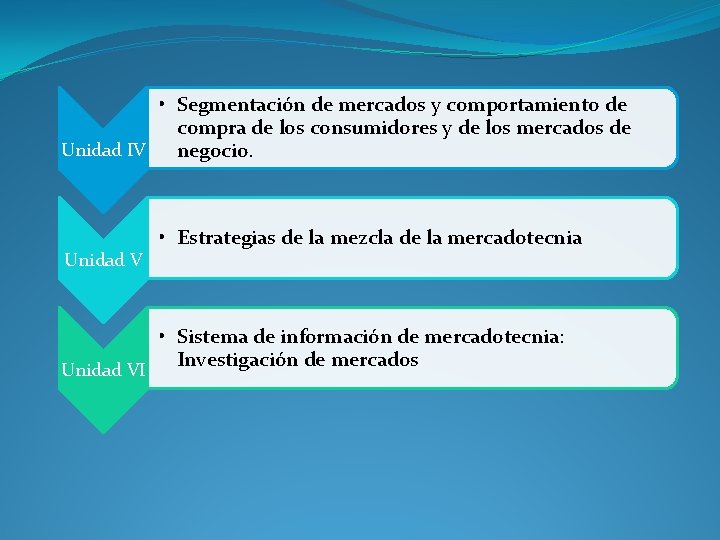 Unidad IV

• Segmentación de mercados y comportamiento de compra de los consumidores y de los mercados de negocio.

Unidad V

• Estrategias de la mezcla de la mercadotecnia

Unidad VI

• Sistema de información de mercadotecnia: Investigación de mercados